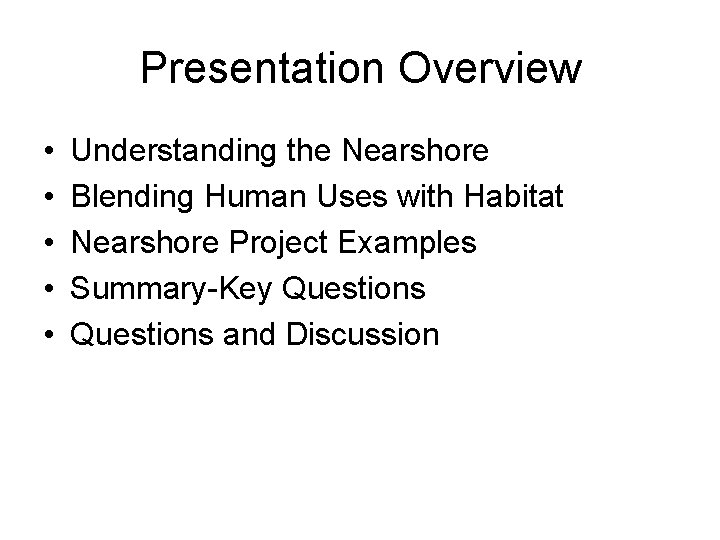 Presentation Overview

• Understanding the Nearshore
• Blending Human Uses with Habitat
• Nearshore Project Examples
• Summary-Key Questions
• Questions and Discussion